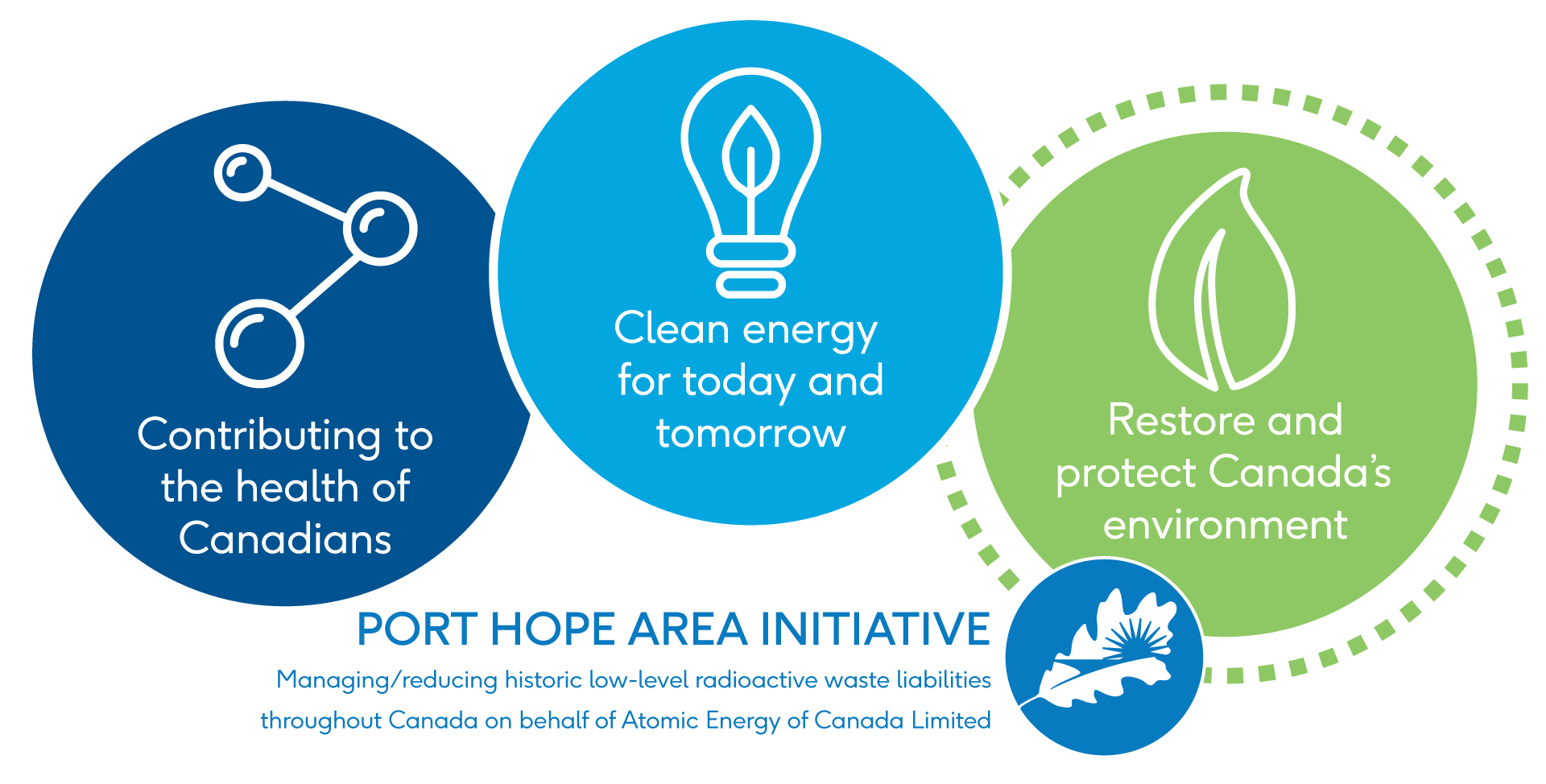 Contributing to the health of Canadians

Clean energy for today and tomorrow

Restore and protect Canada's environment

PORT HOPE AREA INITIATIVE

Managing/reducing historic low-level radioactive waste liabilities throughout Canada on behalf of Atomic Energy of Canada Limited